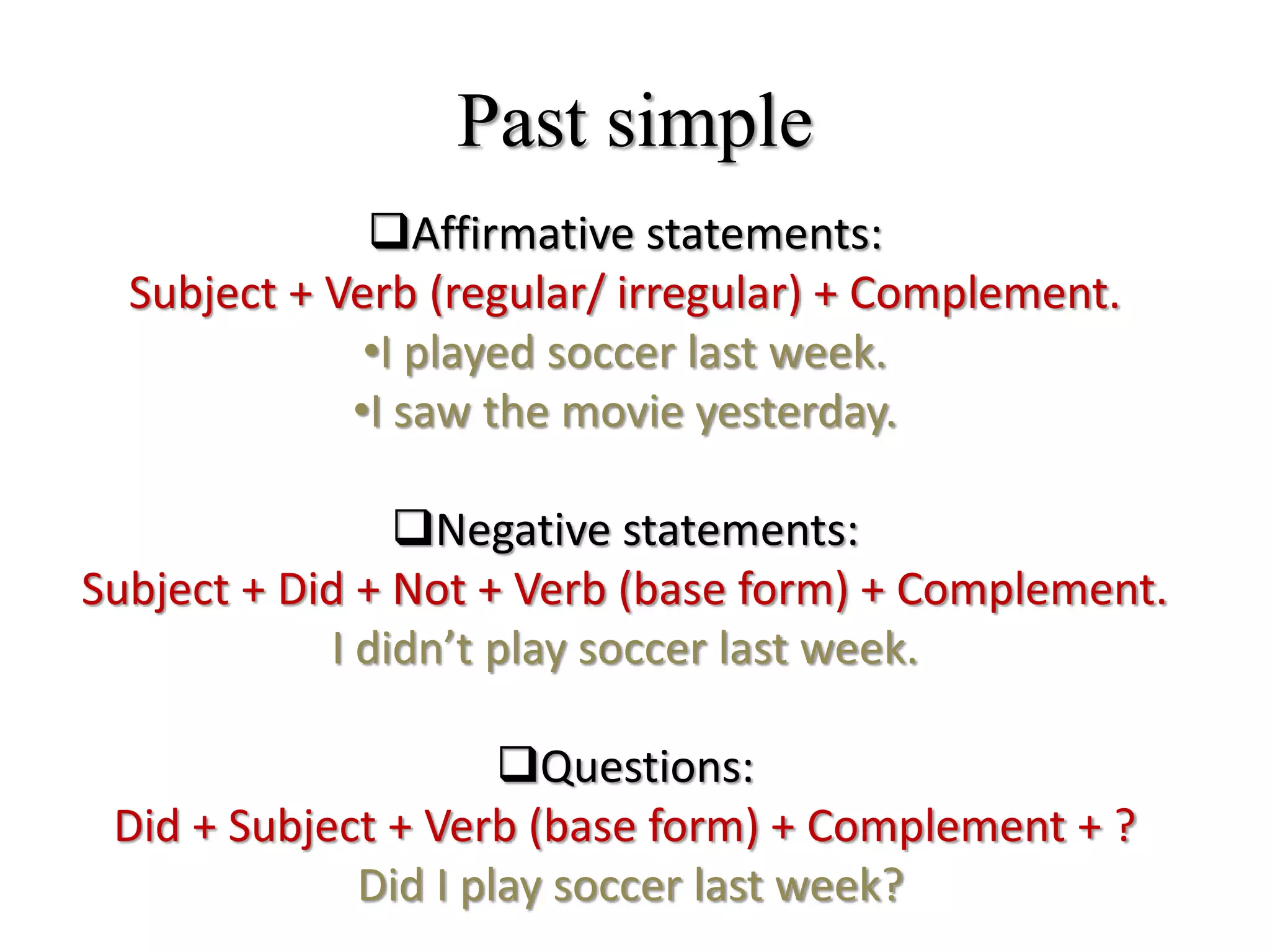 Past simple

❑Affirmative statements:
Subject + Verb (regular/ irregular) + Complement.
•I played soccer last week.
•I saw the movie yesterday.

❑Negative statements:
Subject + Did + Not + Verb (base form) + Complement.
I didn’t play soccer last week.

❑Questions:
Did + Subject + Verb (base form) + Complement + ?
Did I play soccer last week?